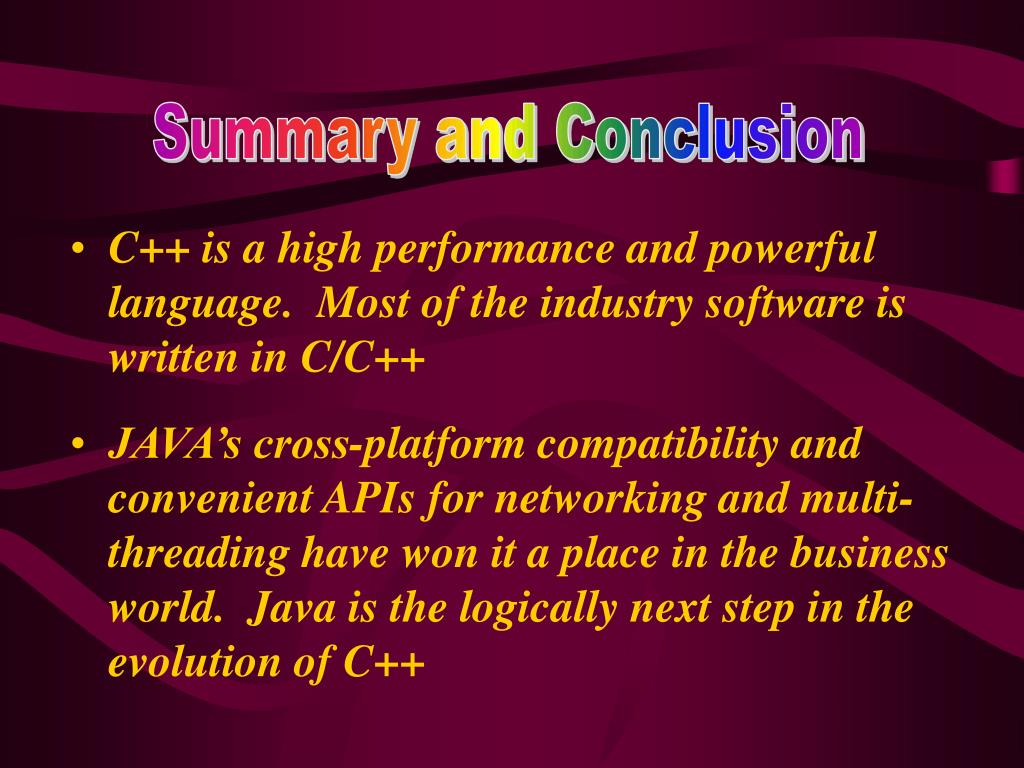 Summary and Conclusion

• C++ is a high performance and powerful language. Most of the industry software is written in C/C++

• JAVA's cross-platform compatibility and convenient APIs for networking and multi-threading have won it a place in the business world. Java is the logically next step in the evolution of C++